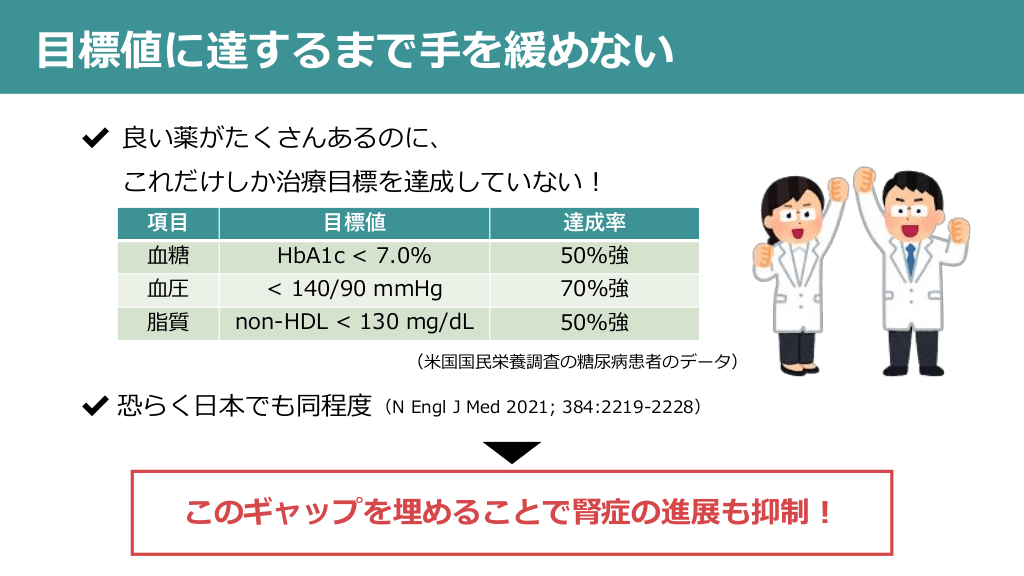 目標値に達するまで手を緩めない

✔ 良い薬がたくさんあるのに、
これだけしか治療目標を達成していない！

| 項目 | 目標値 | 達成率 |
|---|---|---|
| 血糖 | HbA1c < 7.0% | 50%強 |
| 血圧 | < 140/90 mmHg | 70%強 |
| 脂質 | non-HDL < 130 mg/dL | 50%強 |

（米国国民栄養調査の糖尿病患者のデータ）

✔ 恐らく日本でも同程度（N Engl J Med 2021; 384:2219-2228）

このギャップを埋めることで腎症の進展も抑制！